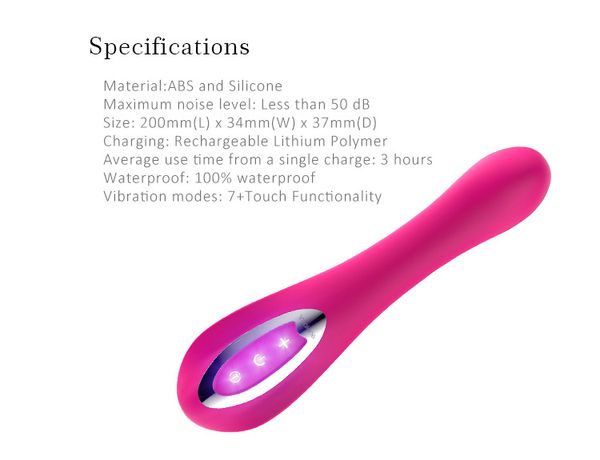 Specifications

Material:ABS and Silicone
Maximum noise level: Less than 50 dB
Size: 200mm(L) x 34mm(W) x 37mm(D)
Charging: Rechargeable Lithium Polymer
Average use time from a single charge: 3 hours
Waterproof: 100% waterproof
Vibration modes: 7+Touch Functionality